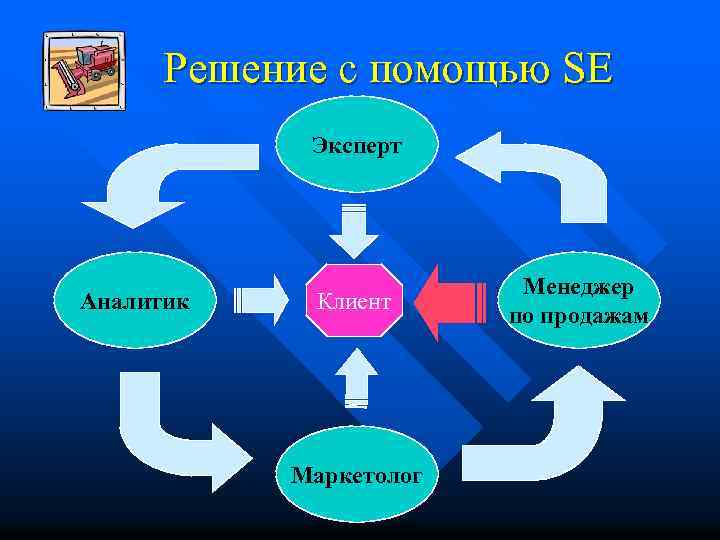 Решение с помощью SE

Эксперт

Аналитик

Клиент

Менеджер по продажам

Маркетолог